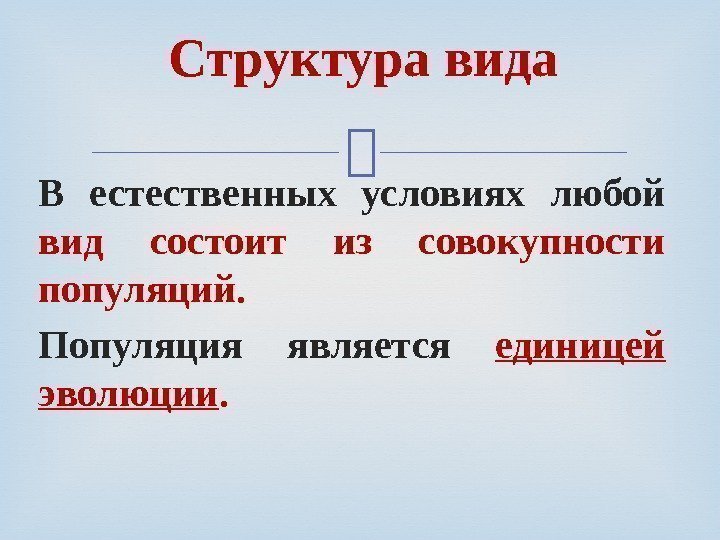 Структура вида

В естественных условиях любой вид состоит из совокупности популяций.

Популяция является единицей эволюции.